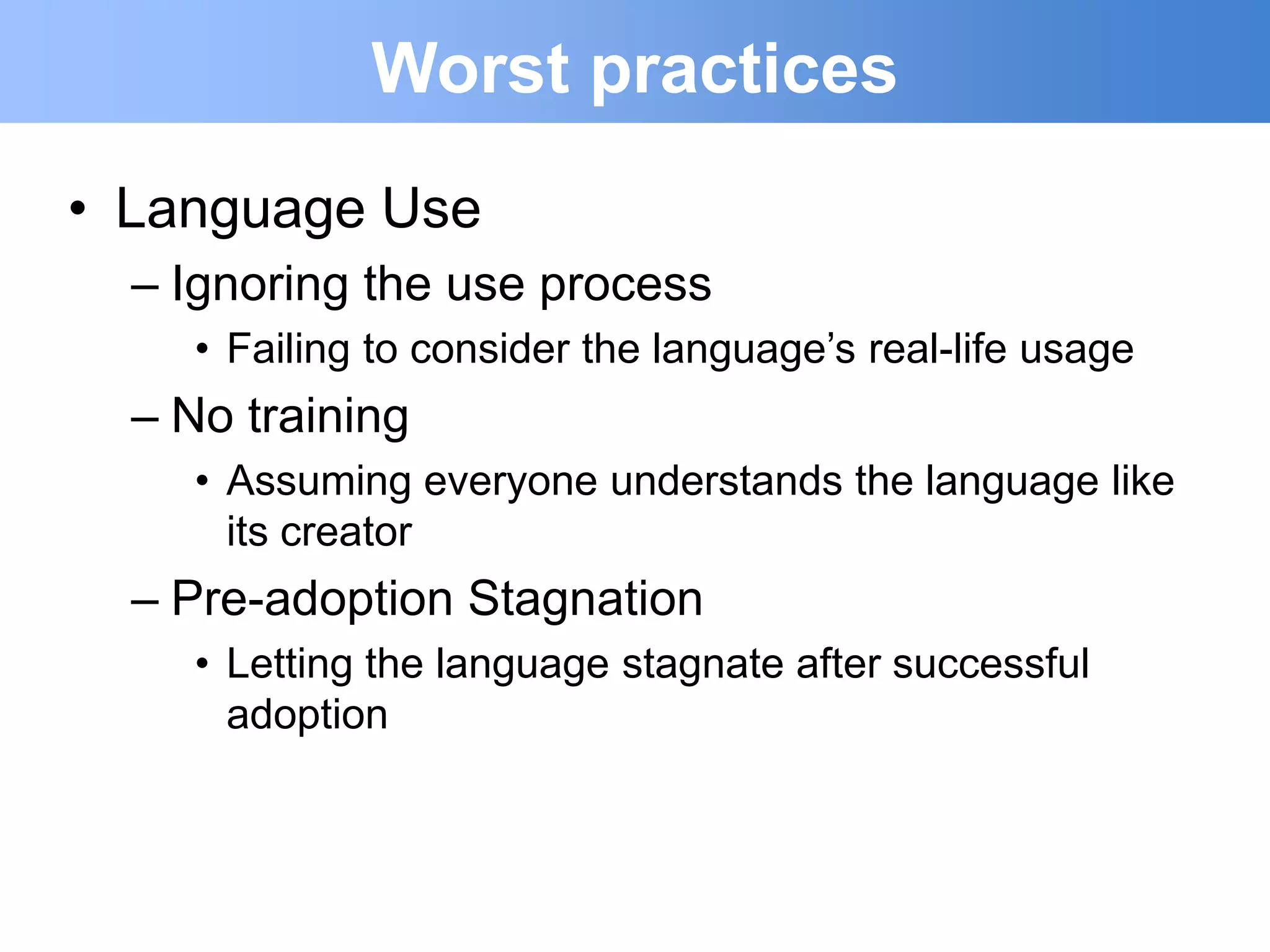 Worst practices

• Language Use
– Ignoring the use process
• Failing to consider the language’s real-life usage
– No training
• Assuming everyone understands the language like its creator
– Pre-adoption Stagnation
• Letting the language stagnate after successful adoption